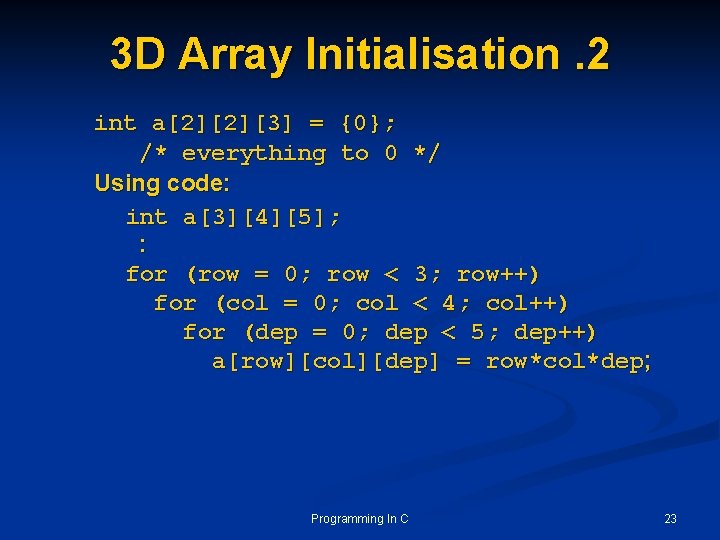 3D Array Initialisation .2

int a[2][2][3] = {0};
/* everything to 0 */

Using code:

int a[3][4][5];
:
for (row = 0; row < 3; row++)
for (col = 0; col < 4; col++)
for (dep = 0; dep < 5; dep++)
a[row][col][dep] = row*col*dep;

Programming In C

23